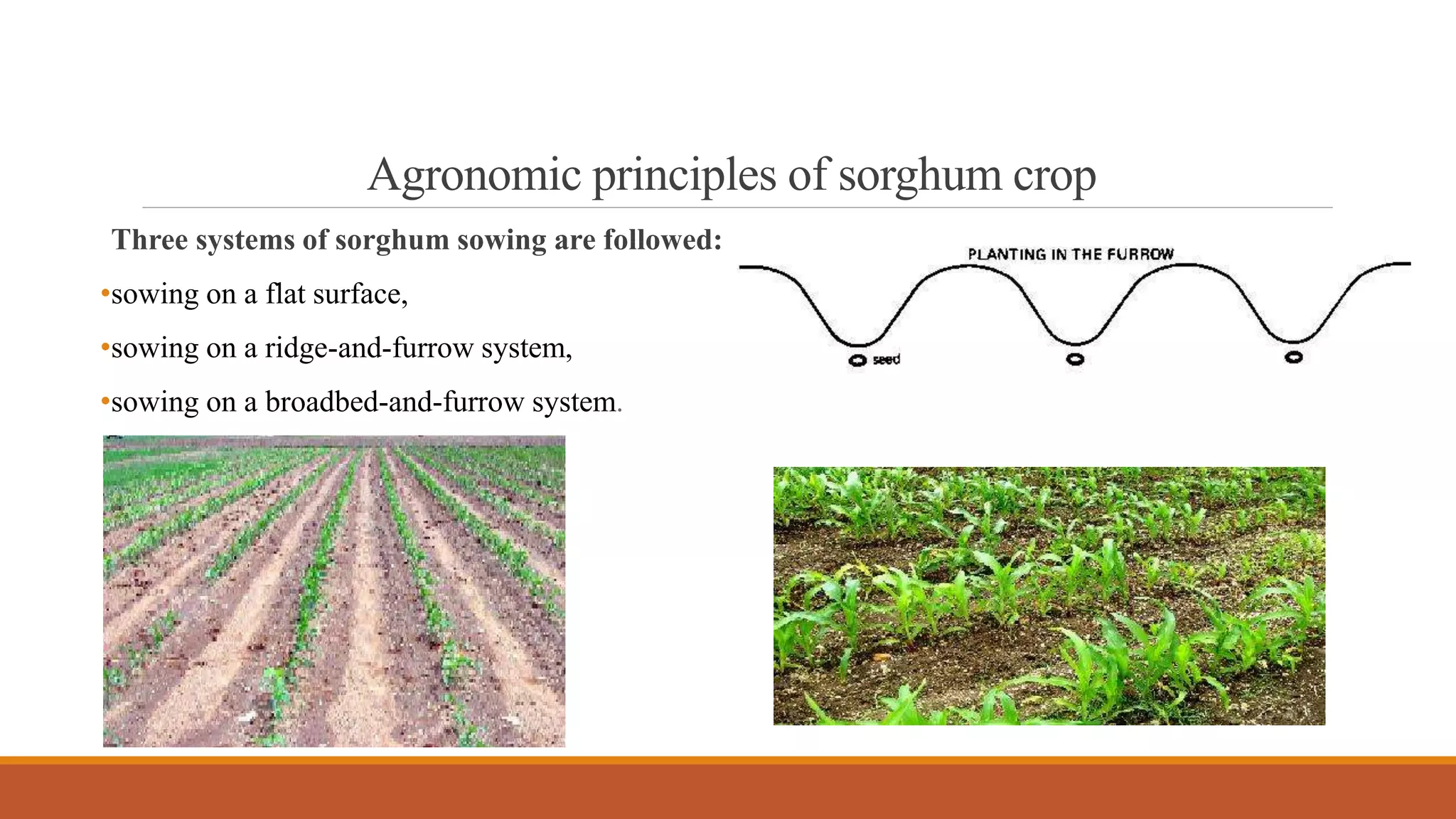 Agronomic principles of sorghum crop

Three systems of sorghum sowing are followed:

•sowing on a flat surface,

•sowing on a ridge-and-furrow system,

•sowing on a broadbed-and-furrow system.

PLANTING IN THE FURROW

seed